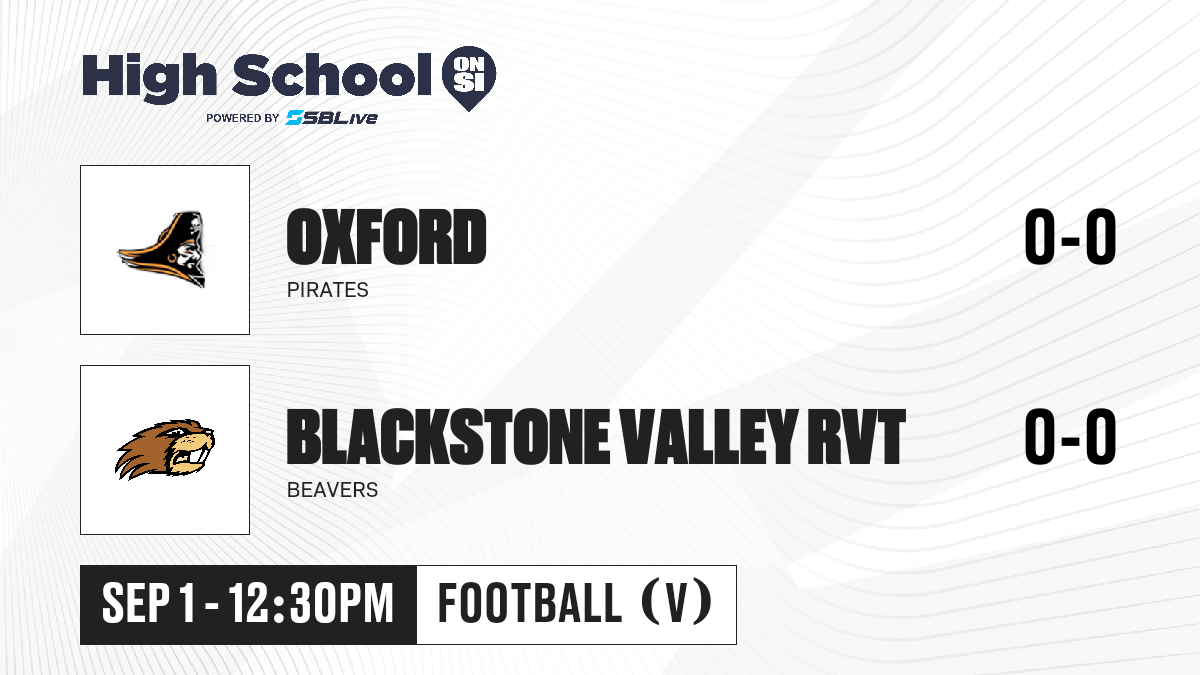 High School ON SI
POWERED BY SBLive

OXFORD
PIRATES
0-0

BLACKSTONE VALLEY RVT
BEAVERS
0-0

SEP 1 - 12:30PM
FOOTBALL (V)